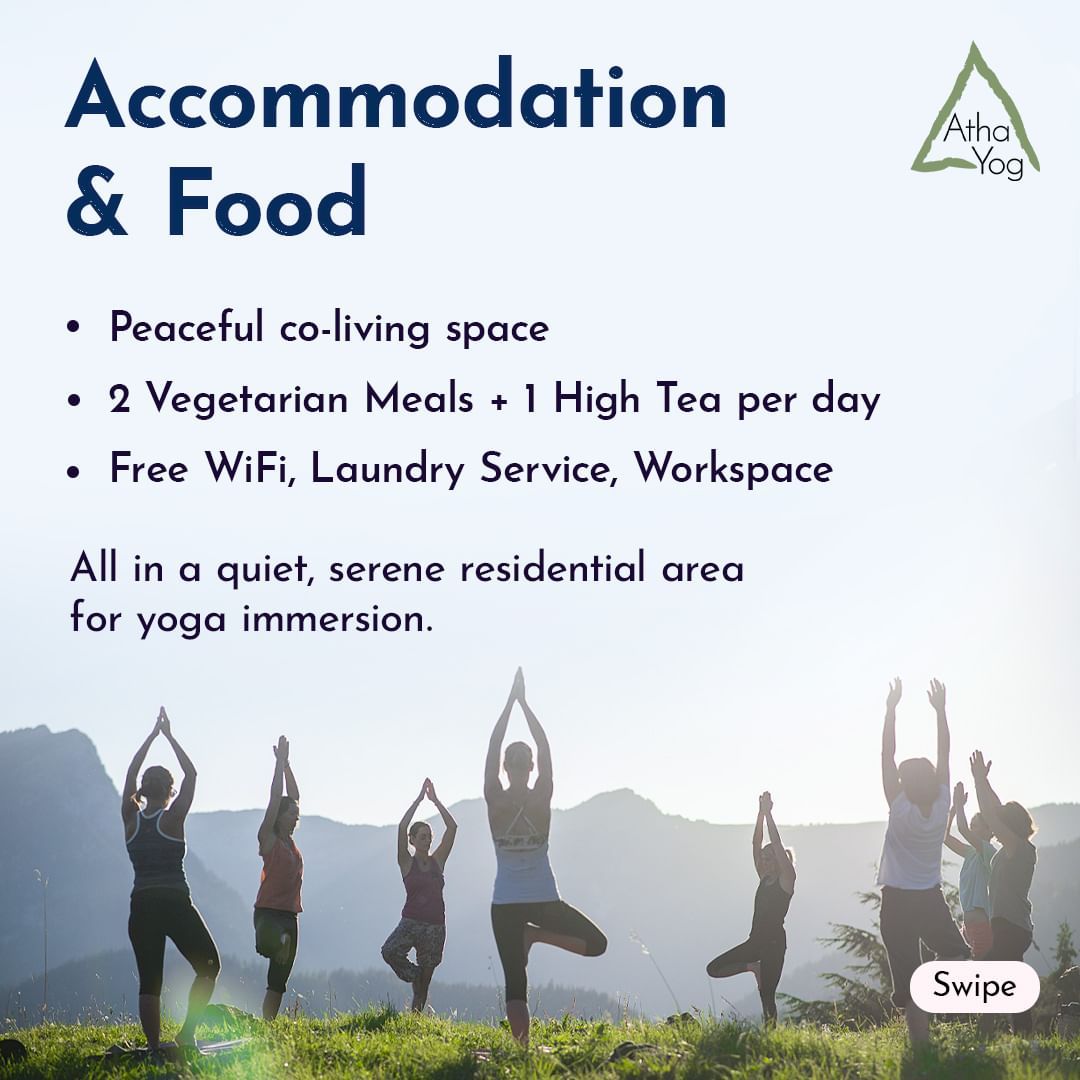 Accommodation & Food

Atha Yog

• Peaceful co-living space
• 2 Vegetarian Meals + 1 High Tea per day
• Free WiFi, Laundry Service, Workspace

All in a quiet, serene residential area for yoga immersion.

Swipe